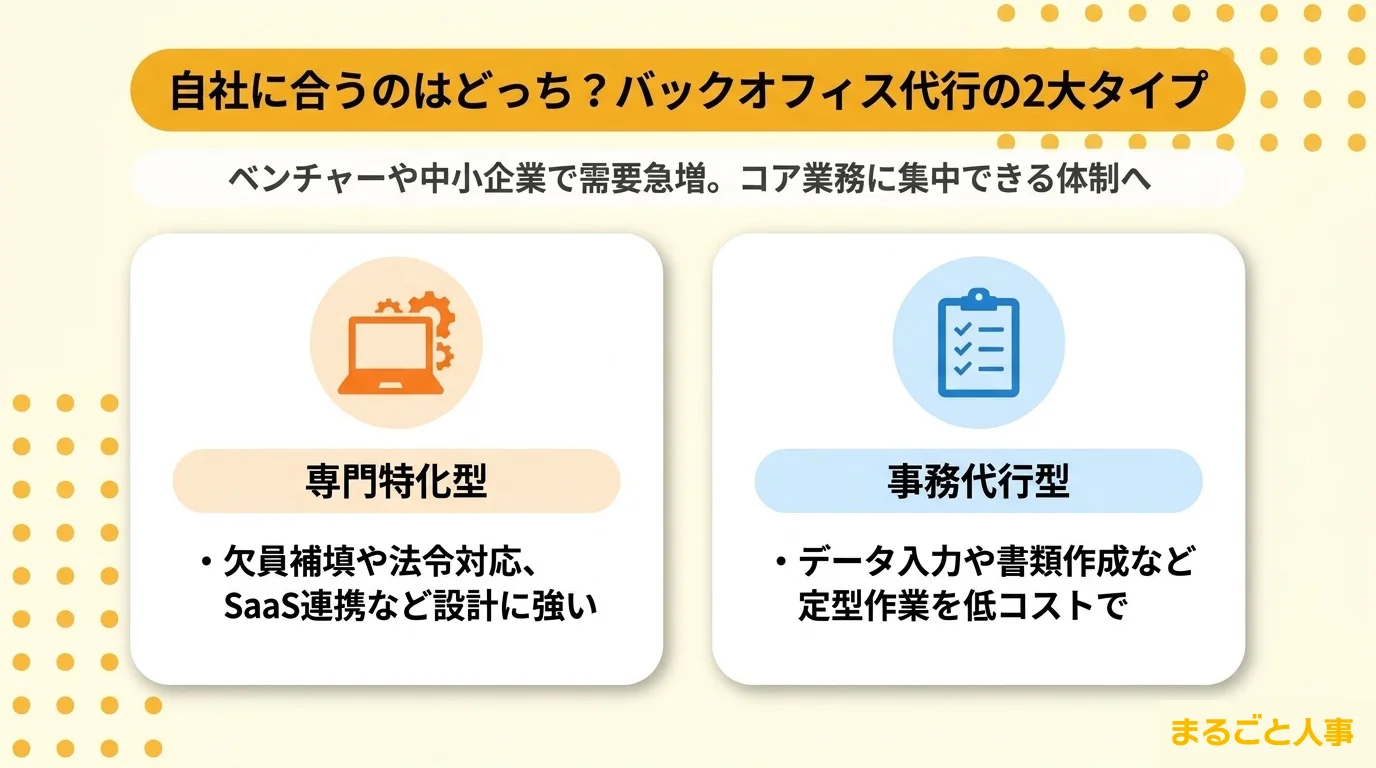 自社に合うのはどっち？バックオフィス代行の2大タイプ

ベンチャーや中小企業で需要急増。コア業務に集中できる体制へ

専門特化型

・欠員補填や法令対応、SaaS連携など設計に強い

事務代行型

・データ入力や書類作成など定型作業を低コストで

まるごと人事